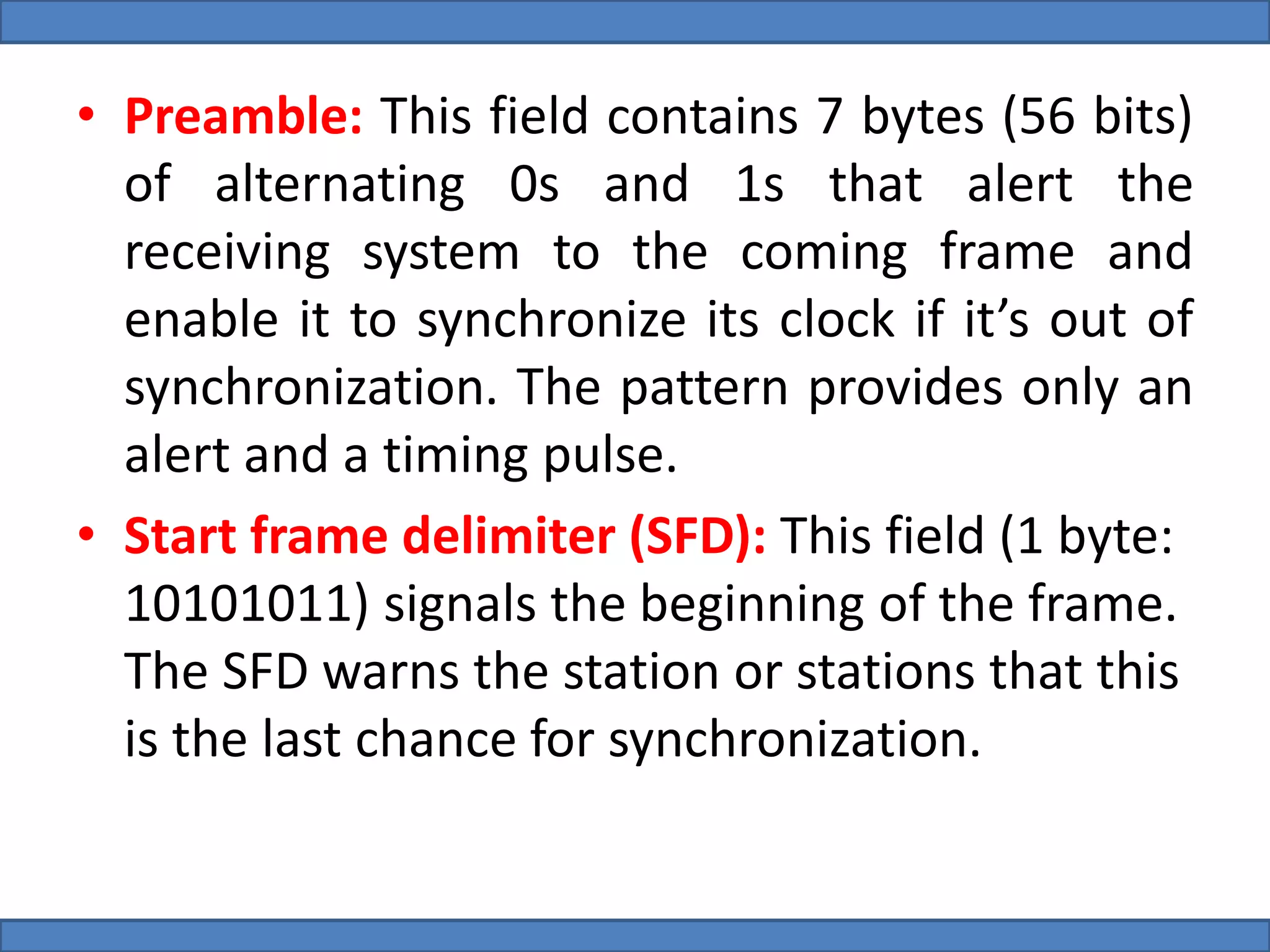 • Preamble: This field contains 7 bytes (56 bits) of alternating 0s and 1s that alert the receiving system to the coming frame and enable it to synchronize its clock if it’s out of synchronization. The pattern provides only an alert and a timing pulse.

• Start frame delimiter (SFD): This field (1 byte: 10101011) signals the beginning of the frame. The SFD warns the station or stations that this is the last chance for synchronization.